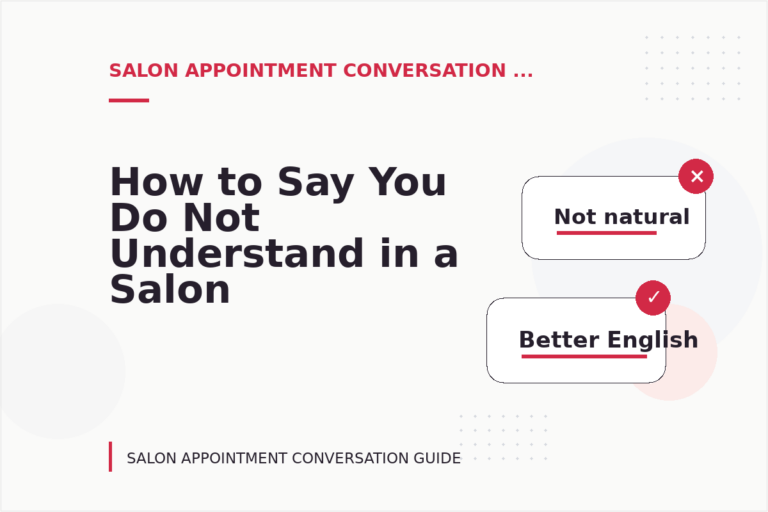 SALON APPOINTMENT CONVERSATION ...

How to Say You Do Not Understand in a Salon

Not natural

Better English

SALON APPOINTMENT CONVERSATION GUIDE